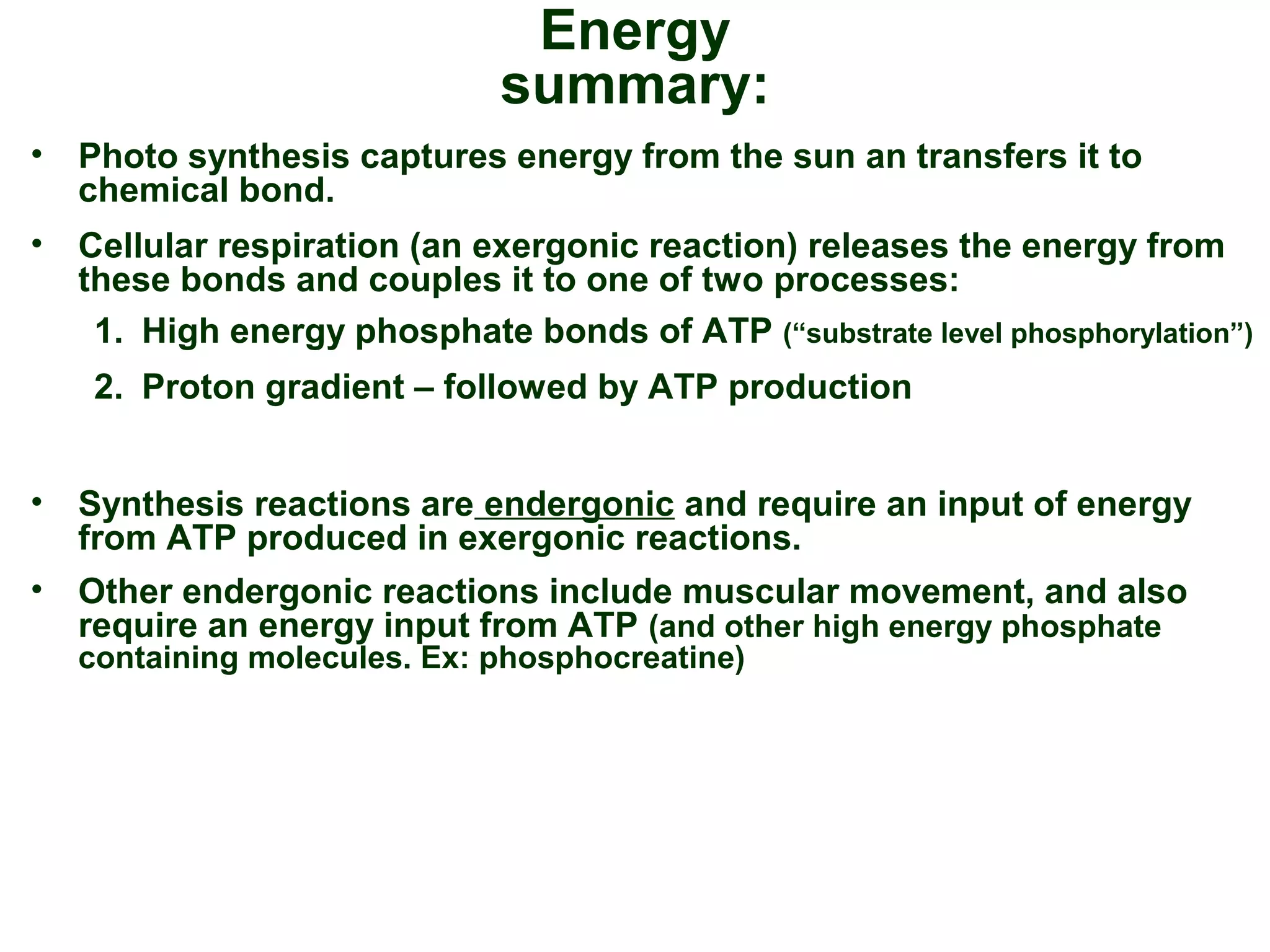 Energy summary:

• Photo synthesis captures energy from the sun an transfers it to chemical bond.

• Cellular respiration (an exergonic reaction) releases the energy from these bonds and couples it to one of two processes:

1. High energy phosphate bonds of ATP (“substrate level phosphorylation”)

2. Proton gradient – followed by ATP production

• Synthesis reactions are endergonic and require an input of energy from ATP produced in exergonic reactions.

• Other endergonic reactions include muscular movement, and also require an energy input from ATP (and other high energy phosphate containing molecules. Ex: phosphocreatine)